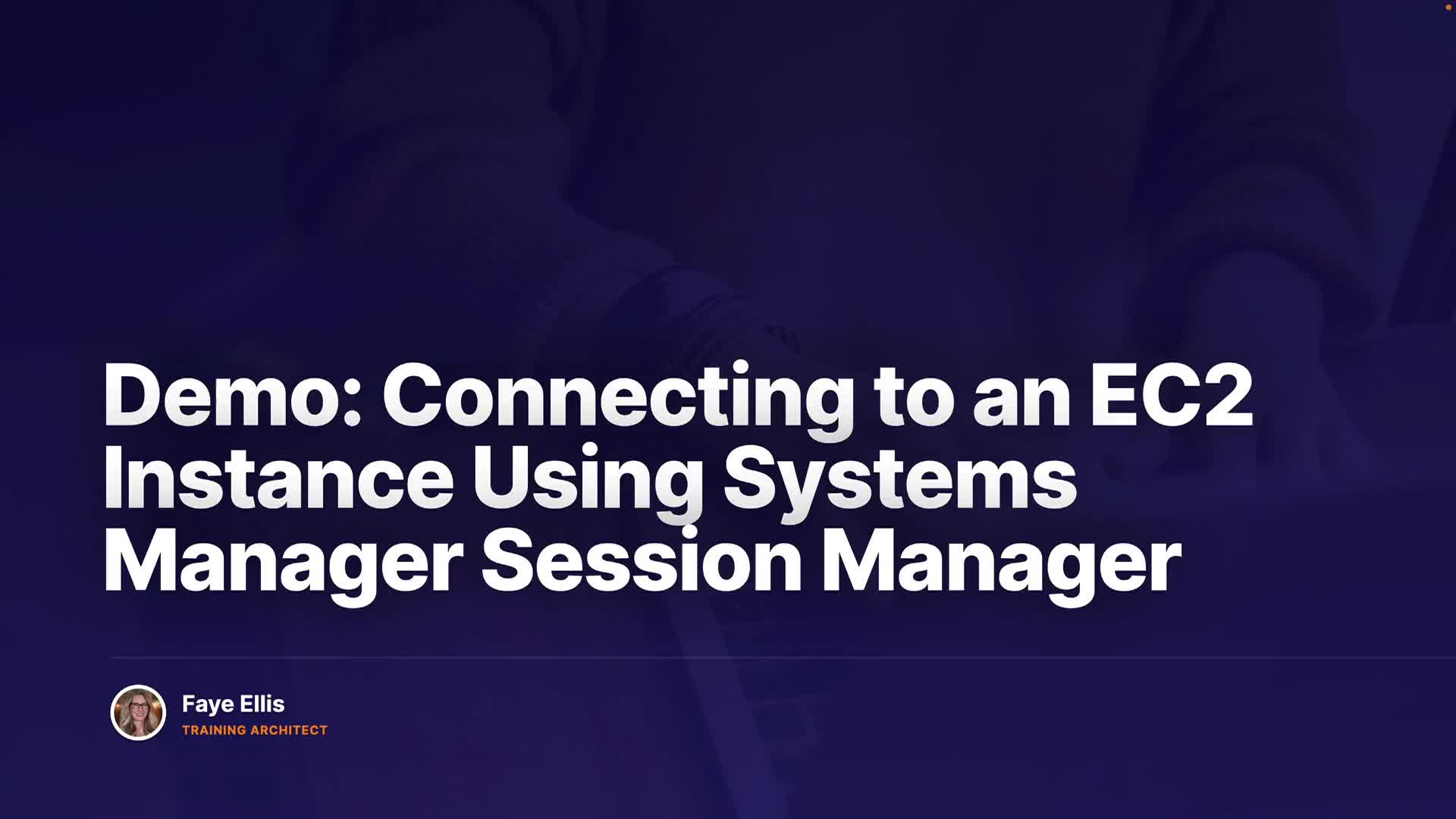 Demo: Connecting to an EC2 Instance Using Systems Manager Session Manager

Faye Ellis
TRAINING ARCHITECT